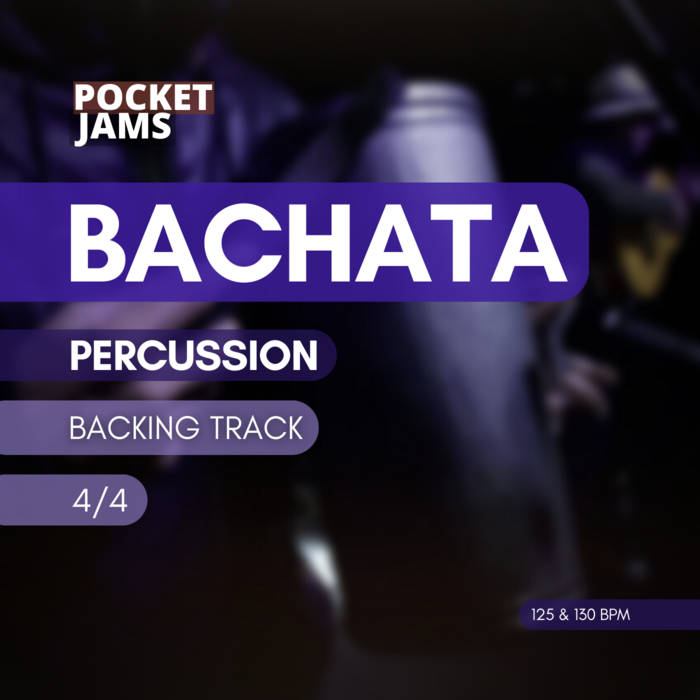 POCKET JAMS

BACHATA

PERCUSSION

BACKING TRACK

4/4

125 & 130 BPM